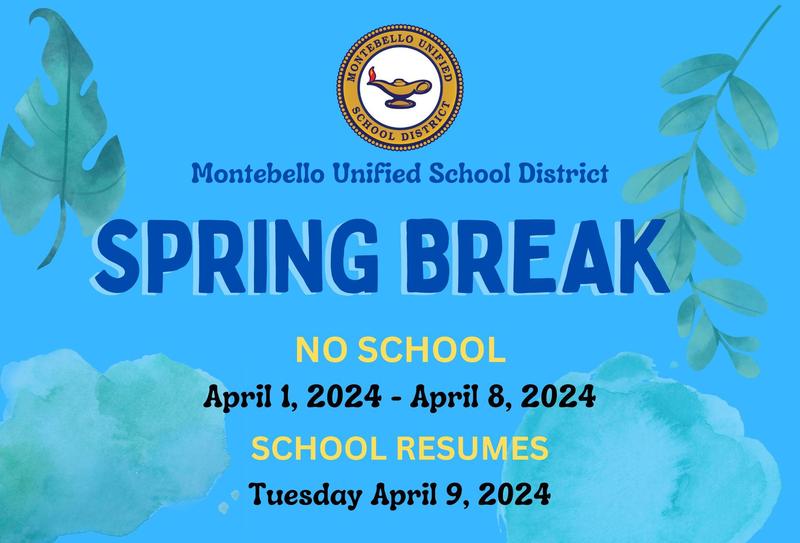 MONTEBELLO UNIFIED SCHOOL DISTRICT

Montebello Unified School District

SPRING BREAK

NO SCHOOL

April 1, 2024 - April 8, 2024

SCHOOL RESUMES

Tuesday April 9, 2024